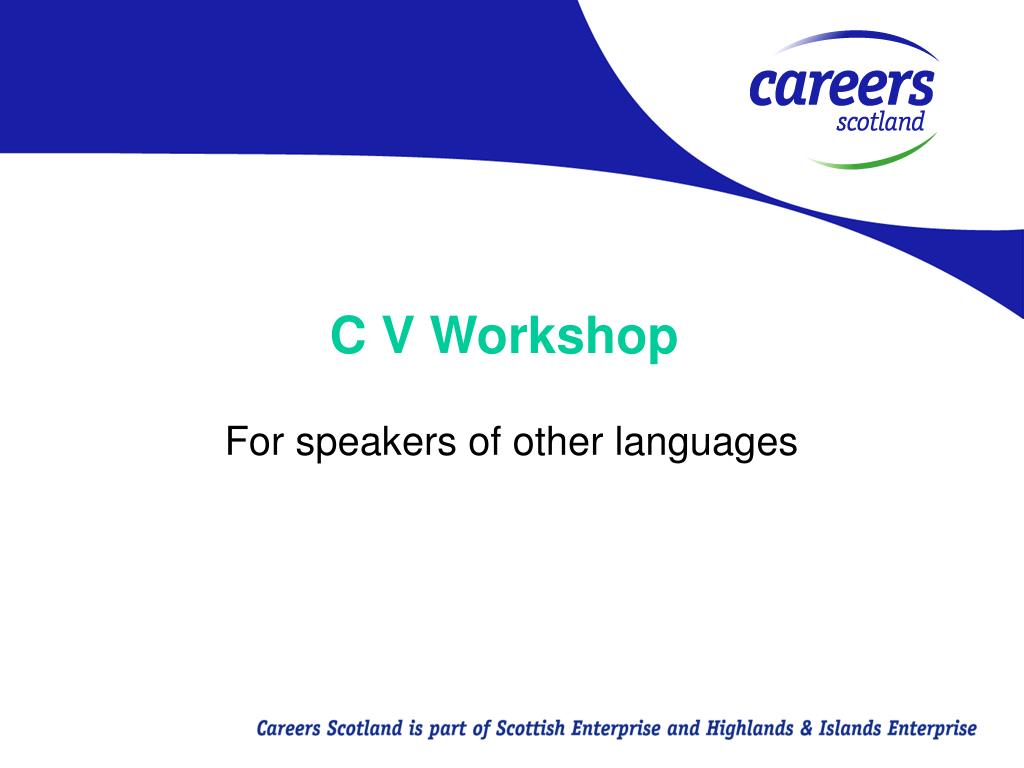 careers
scotland

C V Workshop

For speakers of other languages

Careers Scotland is part of Scottish Enterprise and Highlands & Islands Enterprise